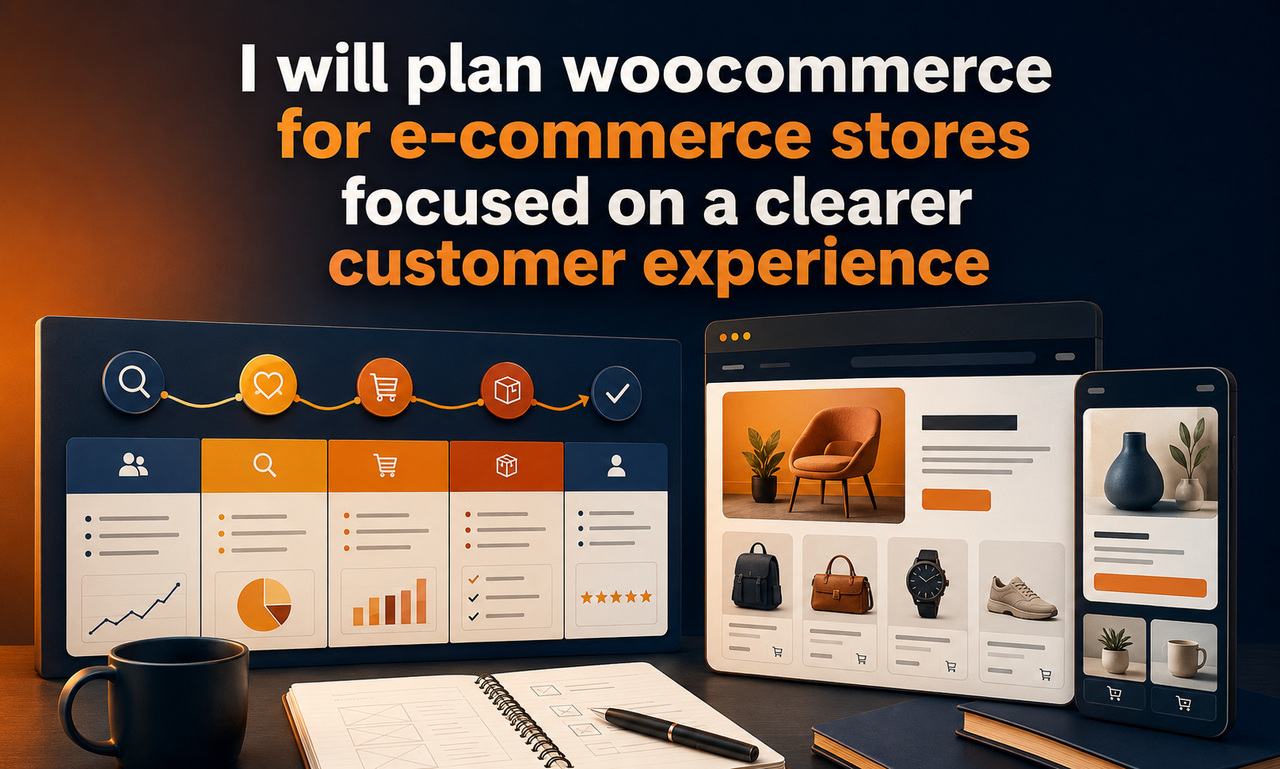 I will plan woocommerce for e-commerce stores focused on a clearer customer experience